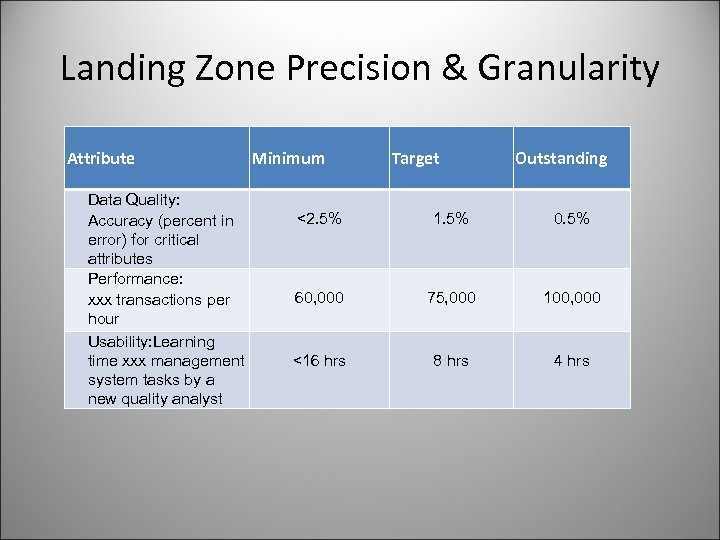 Landing Zone Precision & Granularity

| Attribute | Minimum | Target | Outstanding |
|---|---|---|---|
| Data Quality: Accuracy (percent in error) for critical attributes | <2.5% | 1.5% | 0.5% |
| Performance: xxx transactions per hour | 60,000 | 75,000 | 100,000 |
| Usability:Learning time xxx management system tasks by a new quality analyst | <16 hrs | 8 hrs | 4 hrs |